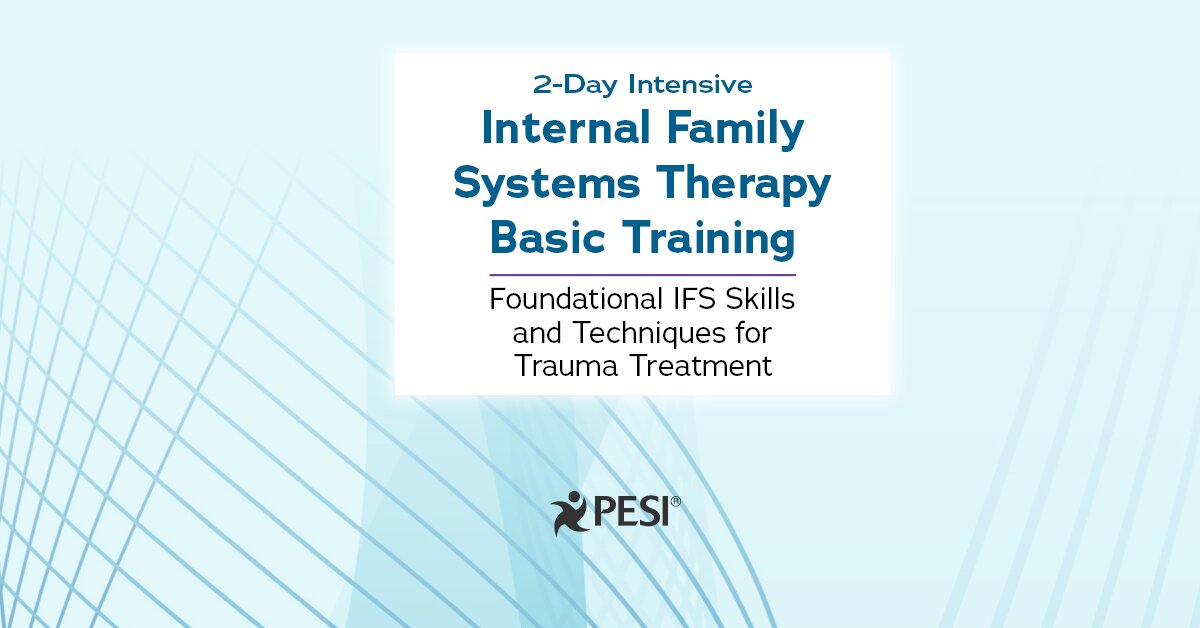 2-Day Intensive
Internal Family Systems Therapy Basic Training

Foundational IFS Skills and Techniques for Trauma Treatment

PESI®